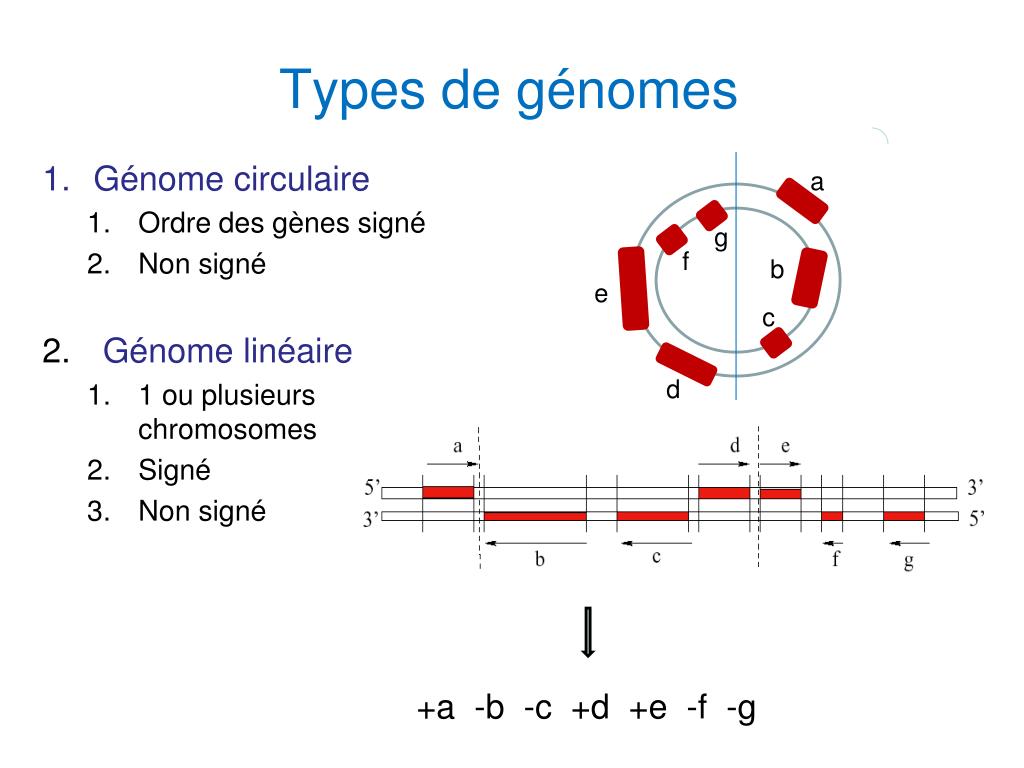 Types de génomes

1. Génome circulaire
   1. Ordre des gènes signé
   2. Non signé

2. Génome linéaire
   1. 1 ou plusieurs chromosomes
   2. Signé
   3. Non signé

a
g
f
b
e
c
d

a
d
e
5'
3'
3'
5'
b
c
f
g

+a -b -c +d +e -f -g